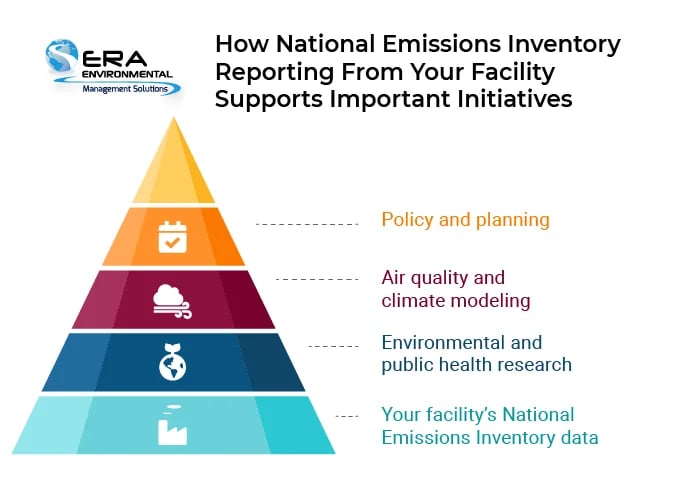 ERA ENVIRONMENTAL Management Solutions

How National Emissions Inventory Reporting From Your Facility Supports Important Initiatives

Policy and planning

Air quality and climate modeling

Environmental and public health research

Your facility's National Emissions Inventory data